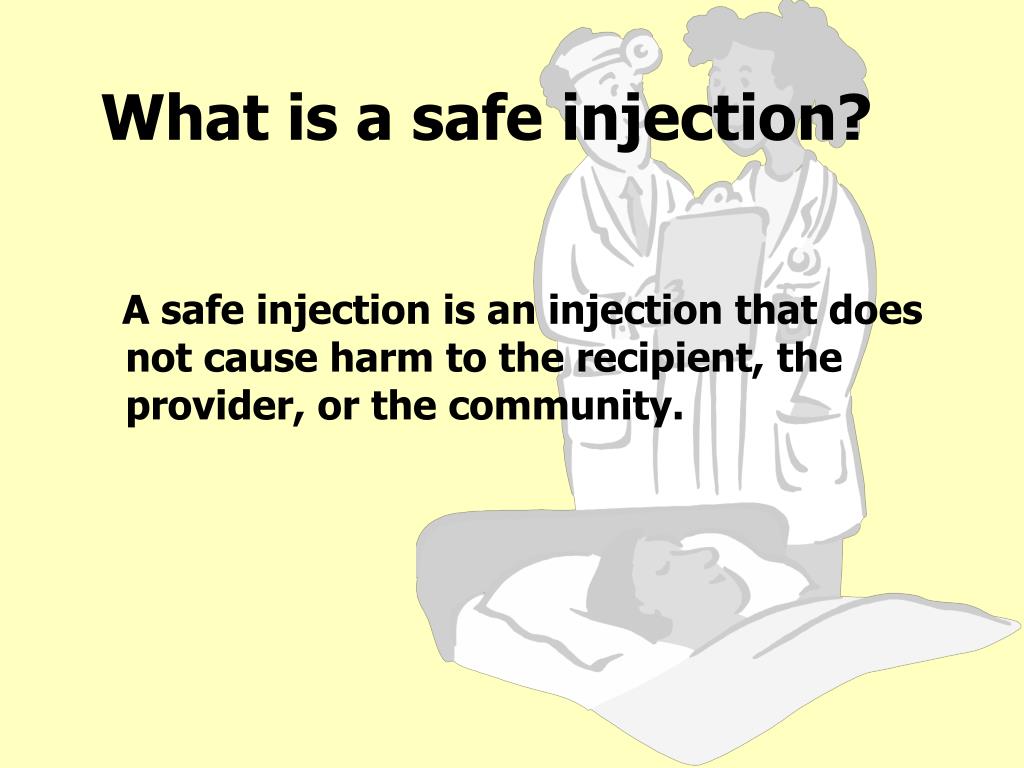 What is a safe injection?

A safe injection is an injection that does not cause harm to the recipient, the provider, or the community.